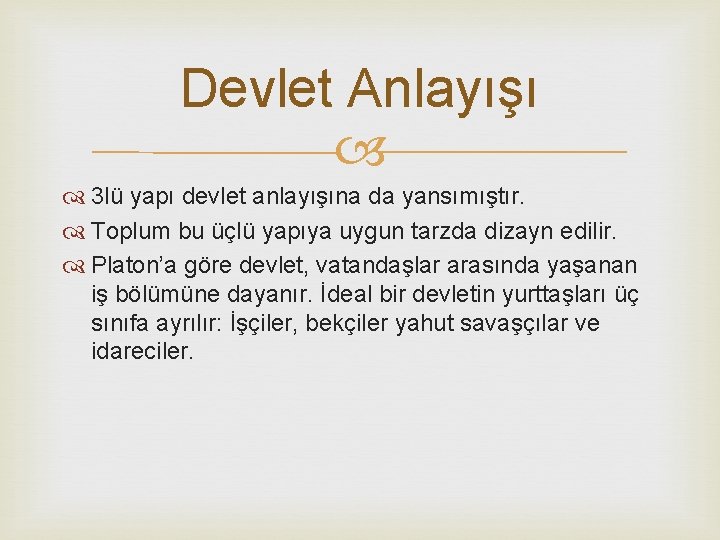 Devlet Anlayışı

3lü yapı devlet anlayışına da yansımıştır.

Toplum bu üçlü yapıya uygun tarzda dizayn edilir.

Platon'a göre devlet, vatandaşlar arasında yaşanan iş bölümüne dayanır. İdeal bir devletin yurttaşları üç sınıfa ayrılır: İşçiler, bekçiler yahut savaşçılar ve idareciler.